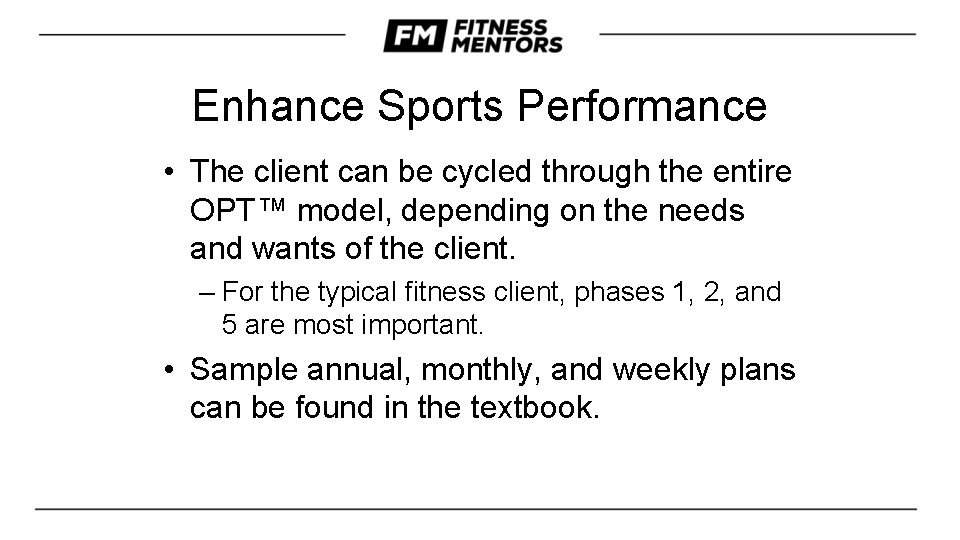 FM FITNESS MENTORS

Enhance Sports Performance

• The client can be cycled through the entire OPT™ model, depending on the needs and wants of the client.

– For the typical fitness client, phases 1, 2, and 5 are most important.

• Sample annual, monthly, and weekly plans can be found in the textbook.